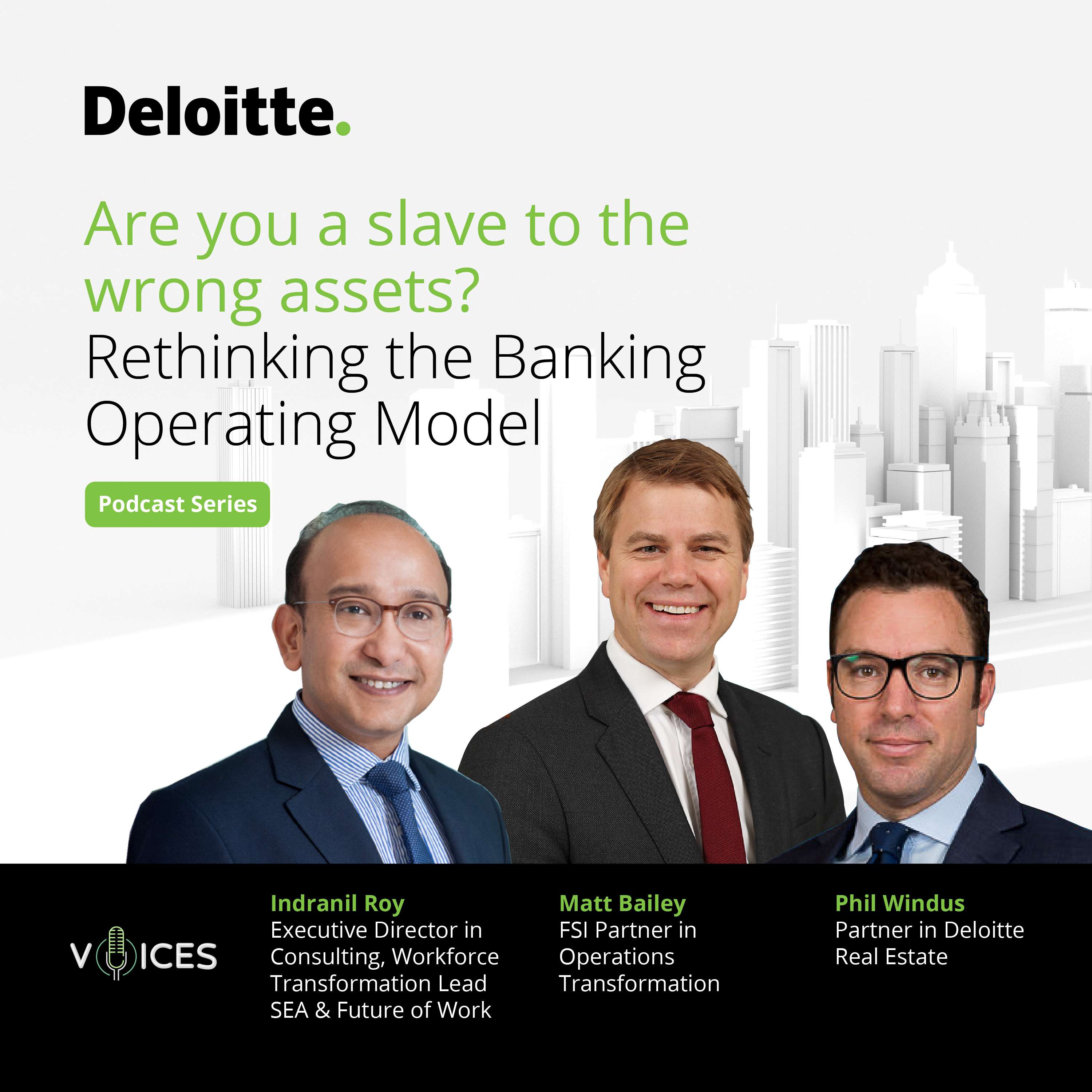 Deloitte.

Are you a slave to the wrong assets?
Rethinking the Banking Operating Model

Podcast Series

VOICES

Indranil Roy
Executive Director in Consulting, Workforce Transformation Lead SEA & Future of Work

Matt Bailey
FSI Partner in Operations Transformation

Phil Windus
Partner in Deloitte Real Estate